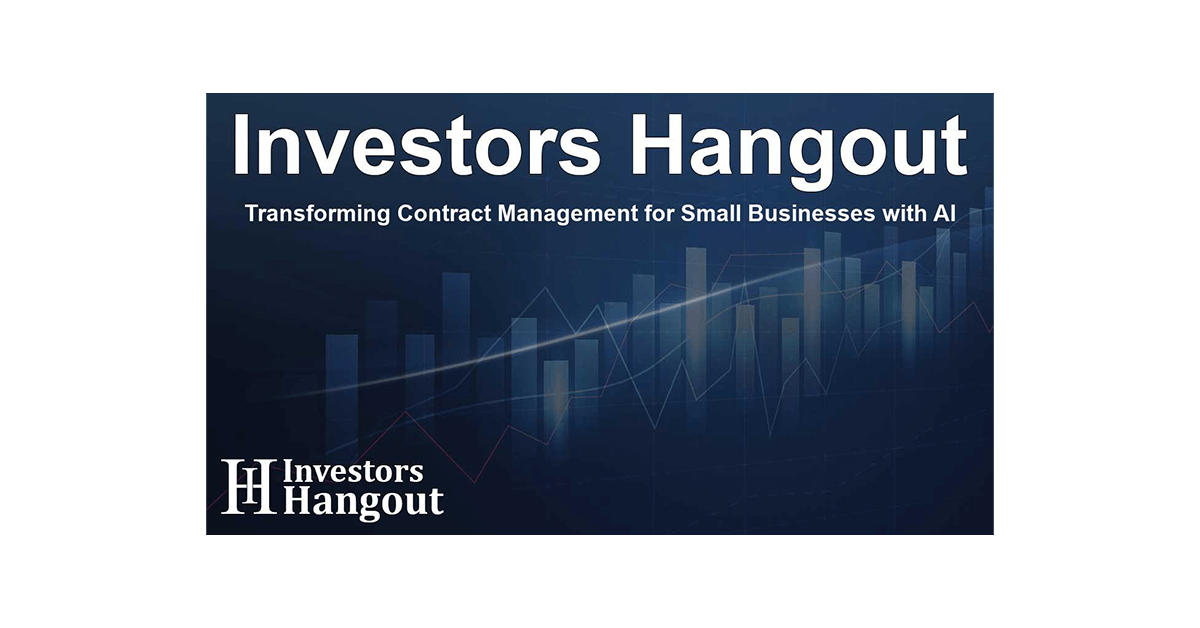 Investors Hangout

Transforming Contract Management for Small Businesses with AI

IH Investors Hangout